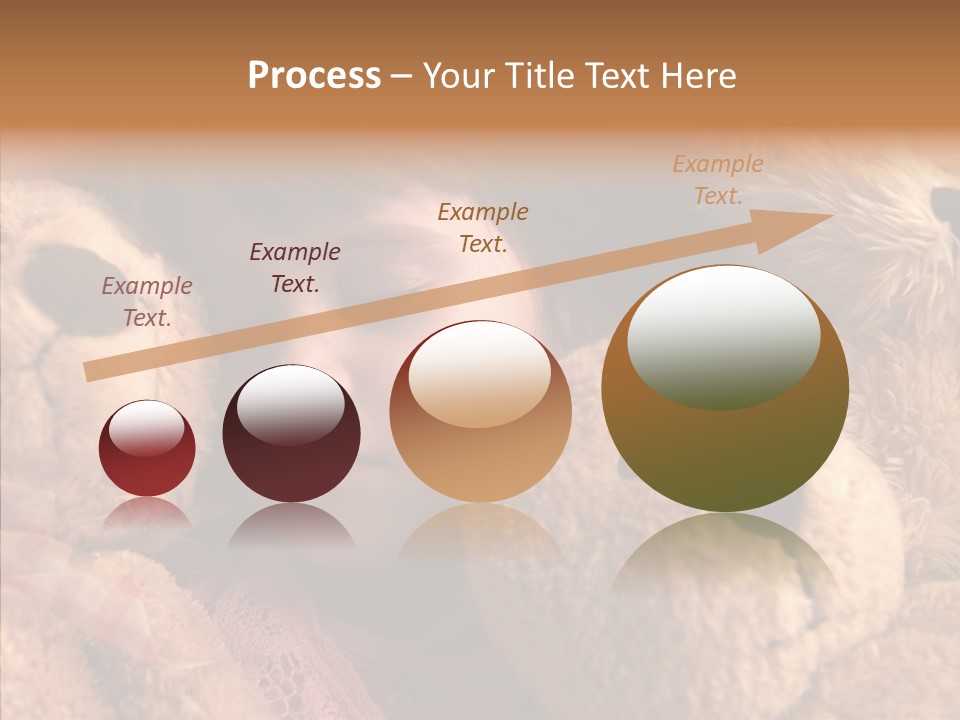 Process – Your Title Text Here

Example Text.

Example Text.

Example Text.

Example Text.